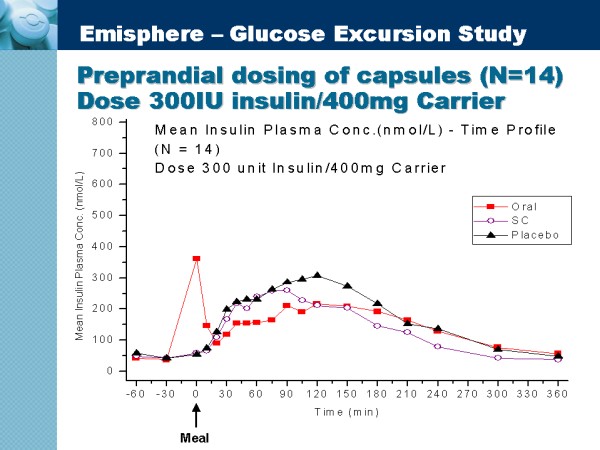 Emisphere – Glucose Excursion Study

Preprandial dosing of capsules (N=14)
Dose 300IU insulin/400mg Carrier

Mean Insulin Plasma Conc.(nmol/L) - Time Profile
(N = 14)
Dose 300 unit Insulin/400mg Carrier

Oral
SC
Placebo

Mean Insulin Plasma Conc. (nmol/L)

800
700
600
500
400
300
200
100
0

-60 -30 0 30 60 90 120 150 180 210 240 270 300 330 360

Time (min)

Meal